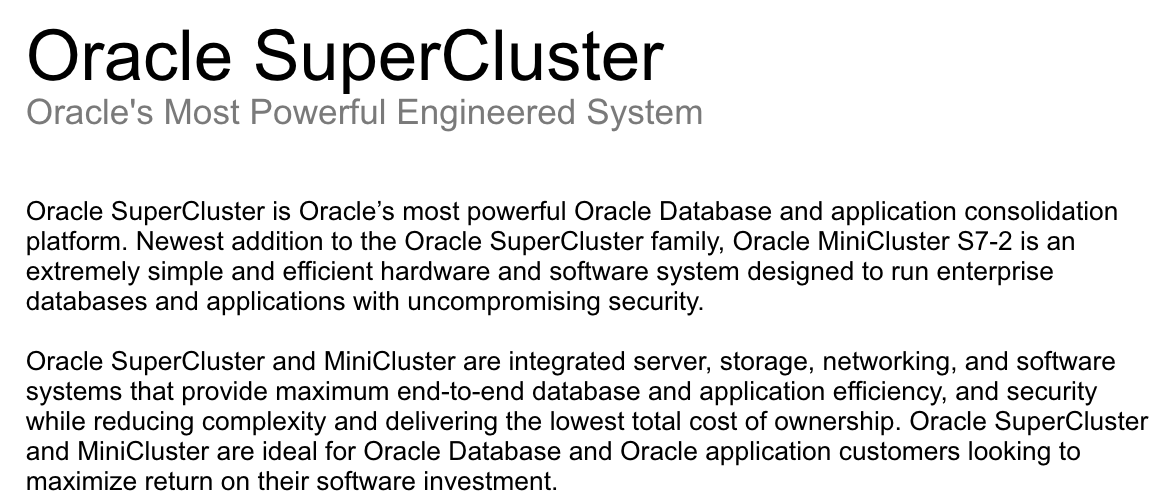 Oracle SuperCluster
Oracle's Most Powerful Engineered System

Oracle SuperCluster is Oracle’s most powerful Oracle Database and application consolidation platform. Newest addition to the Oracle SuperCluster family, Oracle MiniCluster S7-2 is an extremely simple and efficient hardware and software system designed to run enterprise databases and applications with uncompromising security.

Oracle SuperCluster and MiniCluster are integrated server, storage, networking, and software systems that provide maximum end-to-end database and application efficiency, and security while reducing complexity and delivering the lowest total cost of ownership. Oracle SuperCluster and MiniCluster are ideal for Oracle Database and Oracle application customers looking to maximize return on their software investment.